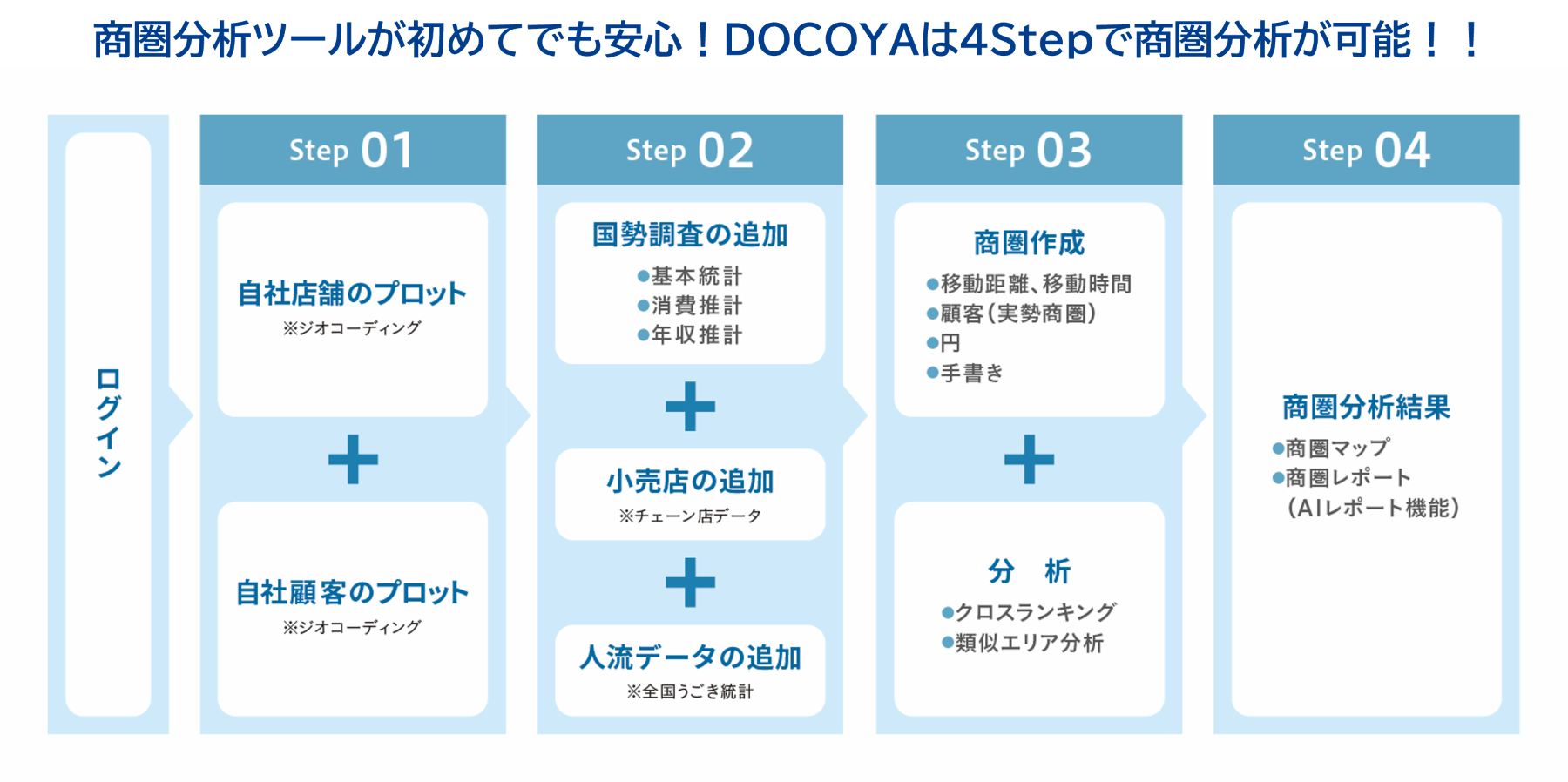 商圏分析ツールが初めてでも安心！DOCOYAは4Stepで商圏分析が可能！！

ログイン

Step 01

自社店舗のプロット
※ジオコーディング

＋

自社顧客のプロット
※ジオコーディング

Step 02

国勢調査の追加
●基本統計
●消費推計
●年収推計

＋

小売店の追加
※チェーン店データ

＋

人流データの追加
※全国うごき統計

Step 03

商圏作成
●移動距離、移動時間
●顧客（実勢商圏）
●円
●手書き

＋

分　析
●クロスランキング
●類似エリア分析

Step 04

商圏分析結果
●商圏マップ
●商圏レポート
（AIレポート機能）